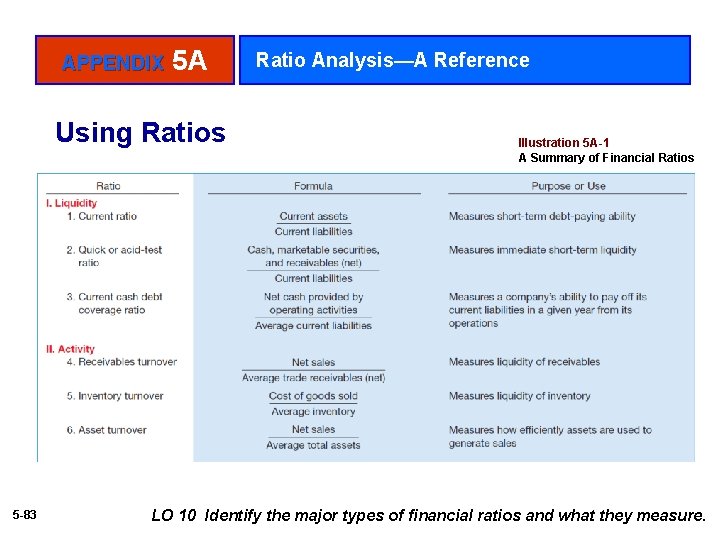 APPENDIX 5A

Ratio Analysis—A Reference

Using Ratios

Illustration 5A-1
A Summary of Financial Ratios

| Ratio | Formula | Purpose or Use |
|---|---|---|
| I. Liquidity | | |
| 1. Current ratio | $\frac{\text{Current assets}}{\text{Current liabilities}}$ | Measures short-term debt-paying ability |
| 2. Quick or acid-test ratio | $\frac{\text{Cash, marketable securities, and receivables (net)}}{\text{Current liabilities}}$ | Measures immediate short-term liquidity |
| 3. Current cash debt coverage ratio | $\frac{\text{Net cash provided by operating activities}}{\text{Average current liabilities}}$ | Measures a company's ability to pay off its current liabilities in a given year from its operations |
| II. Activity | | |
| 4. Receivables turnover | $\frac{\text{Net sales}}{\text{Average trade receivables (net)}}$ | Measures liquidity of receivables |
| 5. Inventory turnover | $\frac{\text{Cost of goods sold}}{\text{Average inventory}}$ | Measures liquidity of inventory |
| 6. Asset turnover | $\frac{\text{Net sales}}{\text{Average total assets}}$ | Measures how efficiently assets are used to generate sales |

5-83

LO 10 Identify the major types of financial ratios and what they measure.